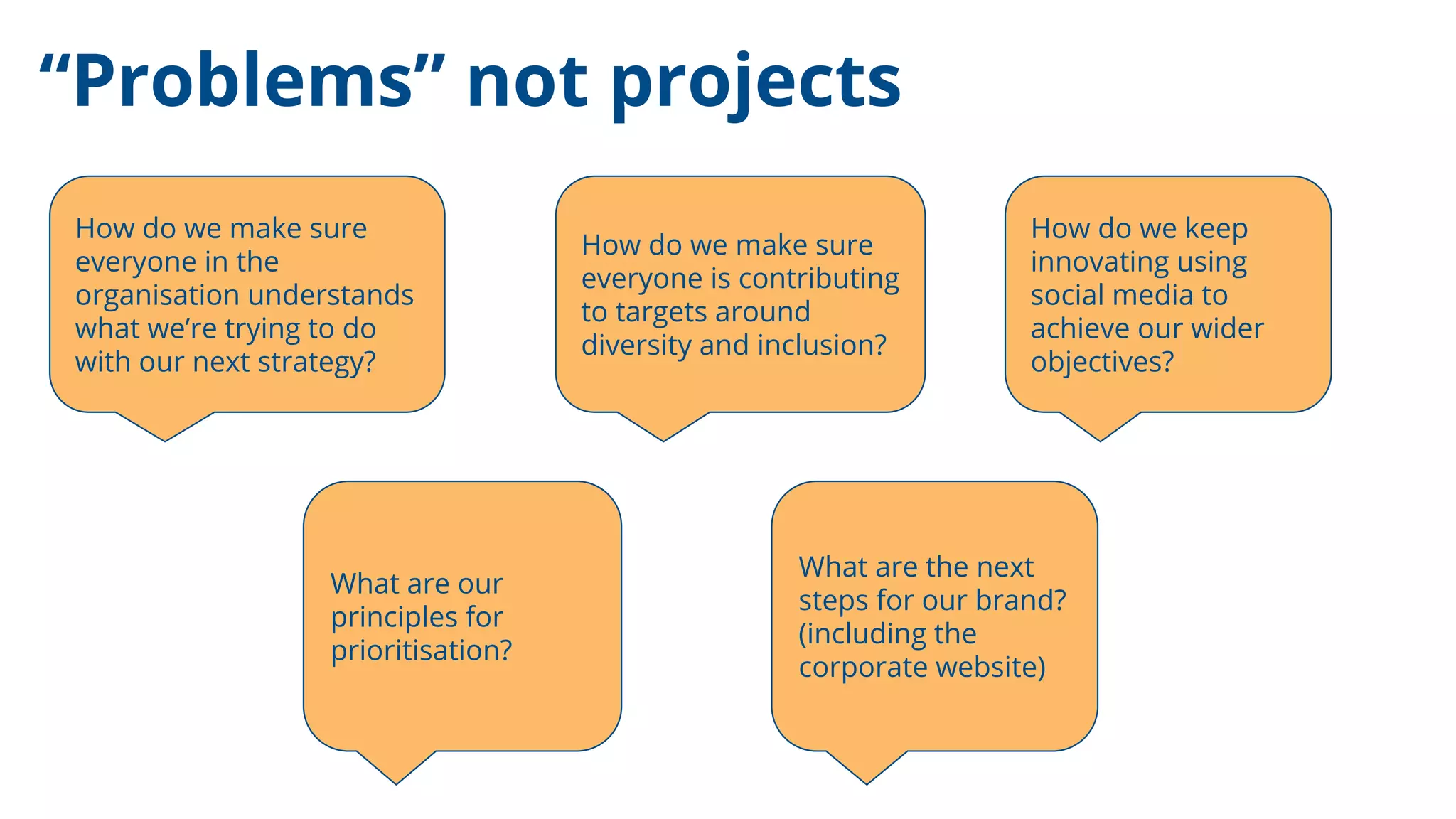 “Problems” not projects

How do we make sure everyone in the organisation understands what we’re trying to do with our next strategy?

How do we make sure everyone is contributing to targets around diversity and inclusion?

How do we keep innovating using social media to achieve our wider objectives?

What are our principles for prioritisation?

What are the next steps for our brand? (including the corporate website)